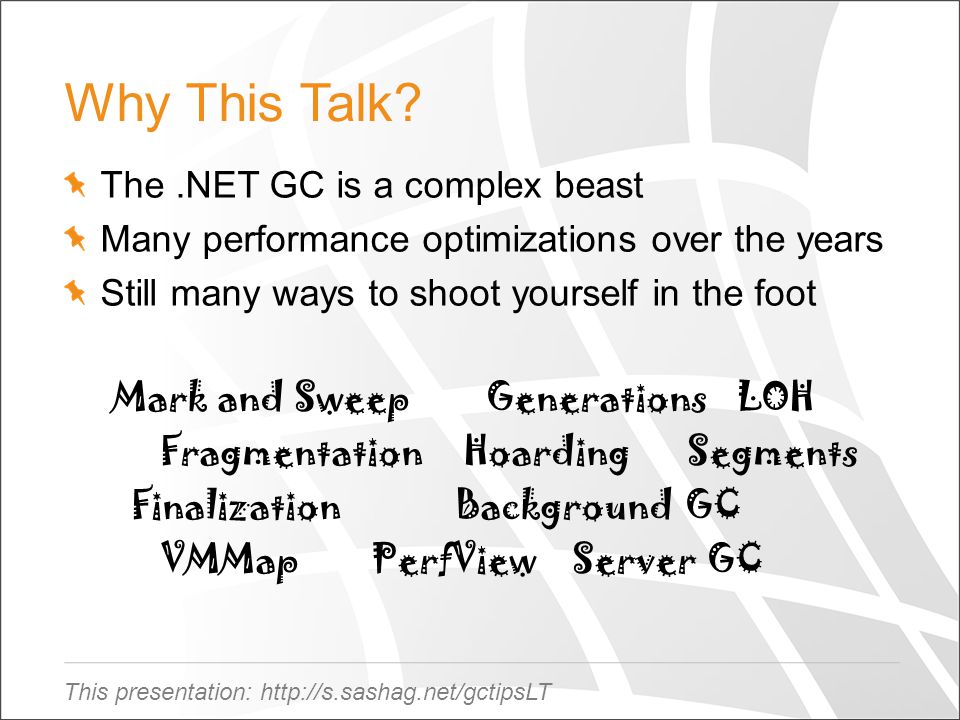 Why This Talk?

The .NET GC is a complex beast
Many performance optimizations over the years
Still many ways to shoot yourself in the foot

Mark and Sweep Generations LOH
Fragmentation Hoarding Segments
Finalization Background GC
VMMap PerfView Server GC

This presentation: http://s.sashag.net/gctipsLT